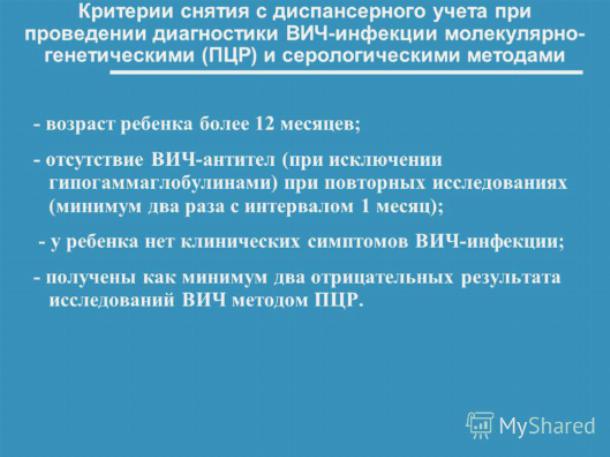 Критерии снятия с диспансерного учета при проведении диагностики ВИЧ-инфекции молекулярно-генетическими (ПЦР) и серологическими методами

- возраст ребенка более 12 месяцев;

- отсутствие ВИЧ-антител (при исключении гипогаммаглобулинами) при повторных исследованиях (минимум два раза с интервалом 1 месяц);

- у ребенка нет клинических симптомов ВИЧ-инфекции;

- получены как минимум два отрицательных результата исследований ВИЧ методом ПЦР.

MyShared